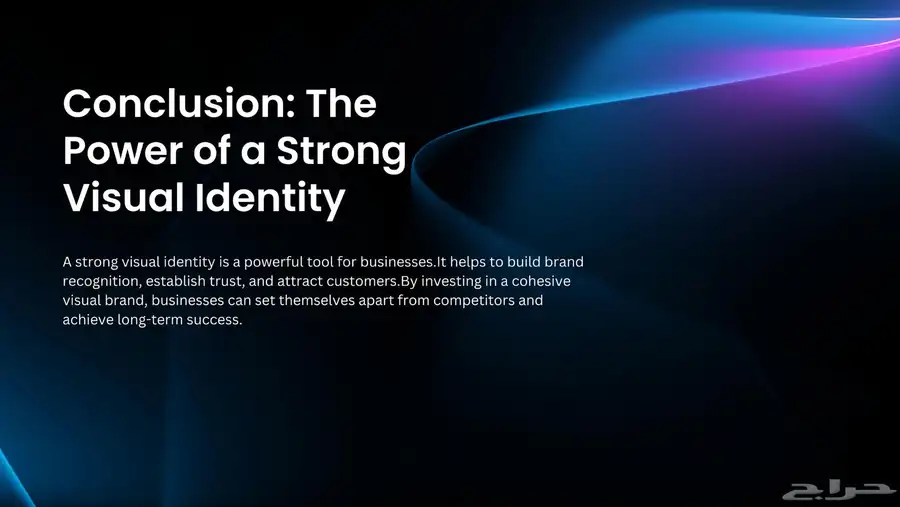 Conclusion: The Power of a Strong Visual Identity

A strong visual identity is a powerful tool for businesses.It helps to build brand recognition, establish trust, and attract customers.By investing in a cohesive visual brand, businesses can set themselves apart from competitors and achieve long-term success.

حراج